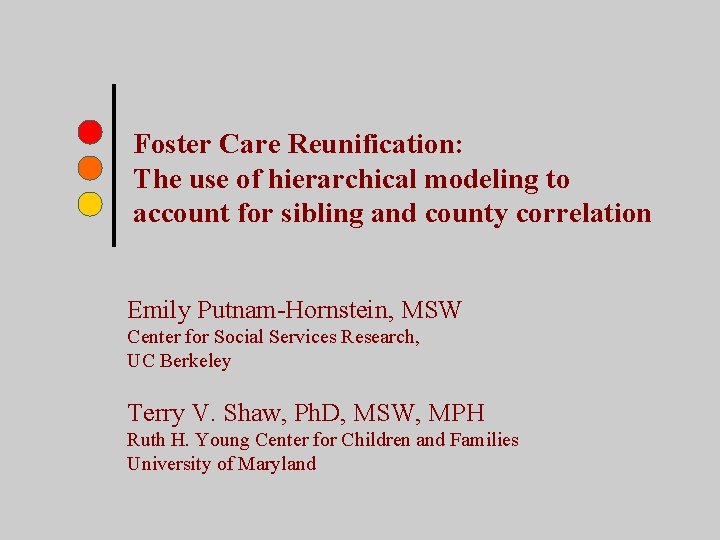 Foster Care Reunification:
The use of hierarchical modeling to account for sibling and county correlation

Emily Putnam-Hornstein, MSW
Center for Social Services Research,
UC Berkeley

Terry V. Shaw, PhD, MSW, MPH
Ruth H. Young Center for Children and Families
University of Maryland